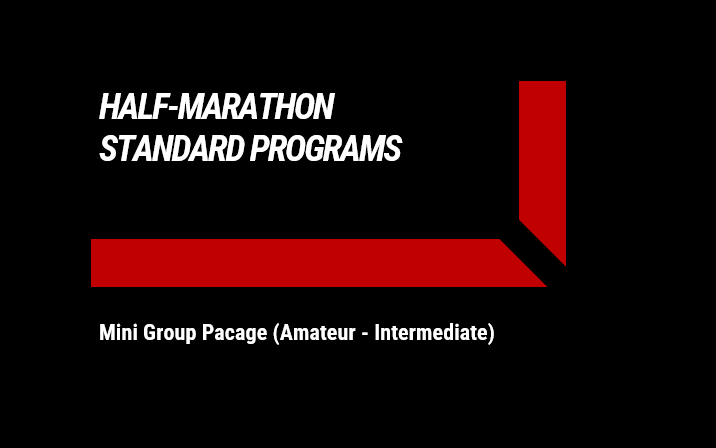 HALF-MARATHON
STANDARD PROGRAMS

Mini Group Pacage (Amateur - Intermediate)